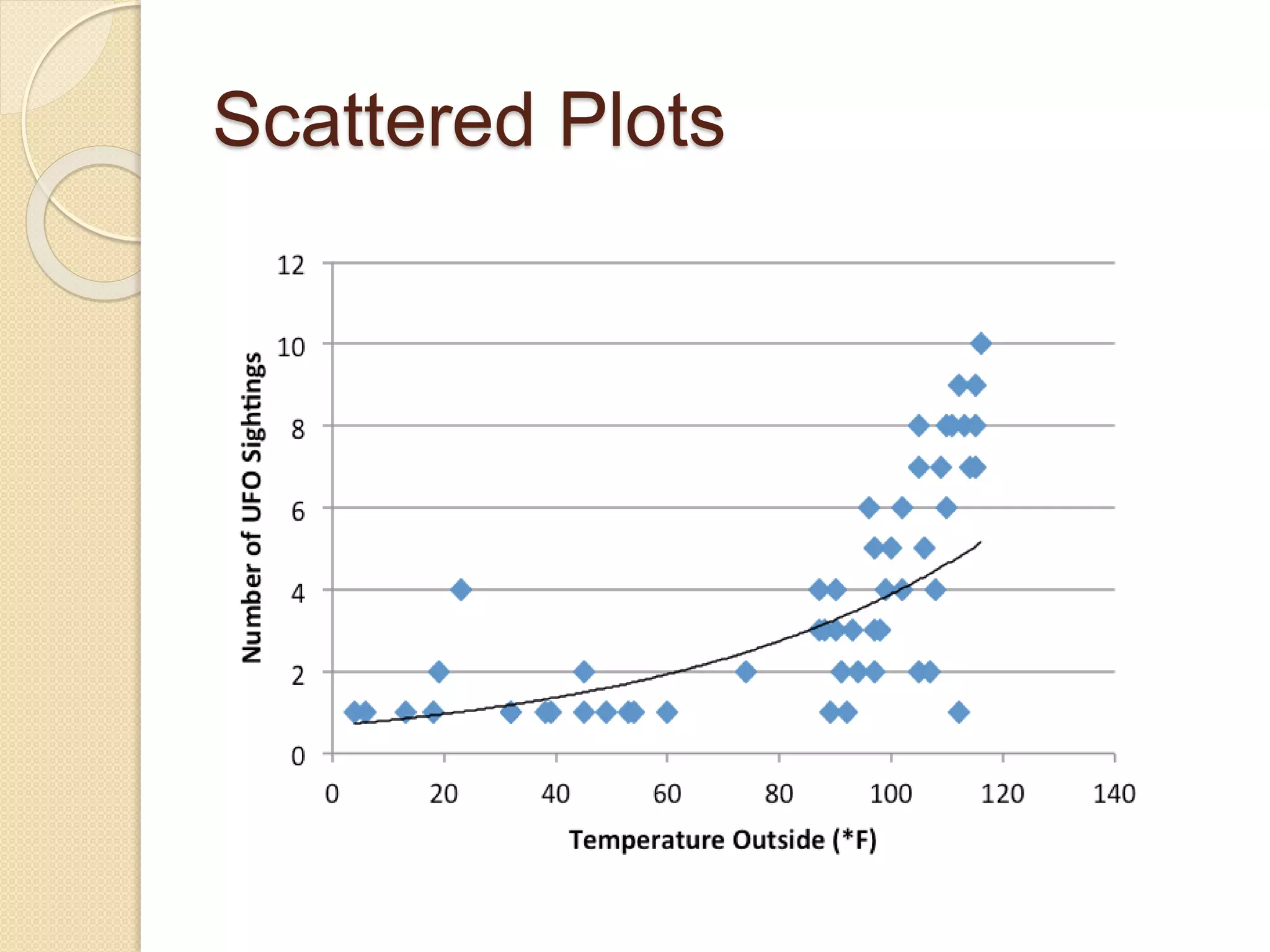 Scattered Plots

Number of UFO Sightings

12
10
8
6
4
2
0

0
20
40
60
80
100
120
140

Temperature Outside (*F)